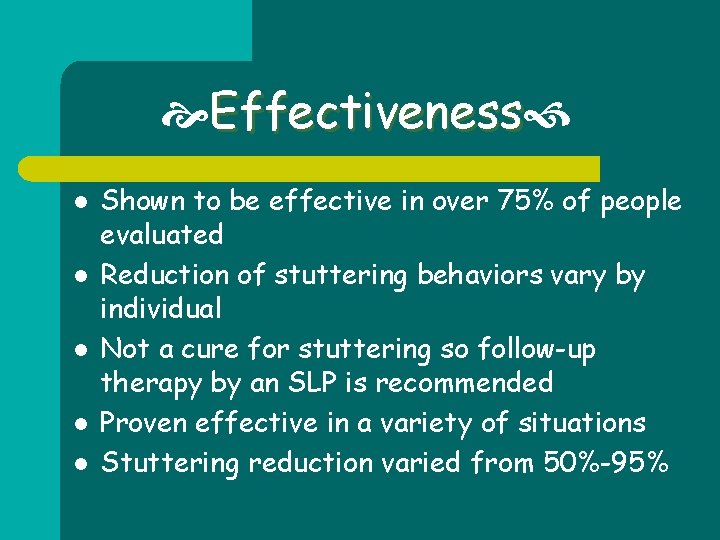 Effectiveness

- Shown to be effective in over 75% of people evaluated
- Reduction of stuttering behaviors vary by individual
- Not a cure for stuttering so follow-up therapy by an SLP is recommended
- Proven effective in a variety of situations
- Stuttering reduction varied from 50%-95%